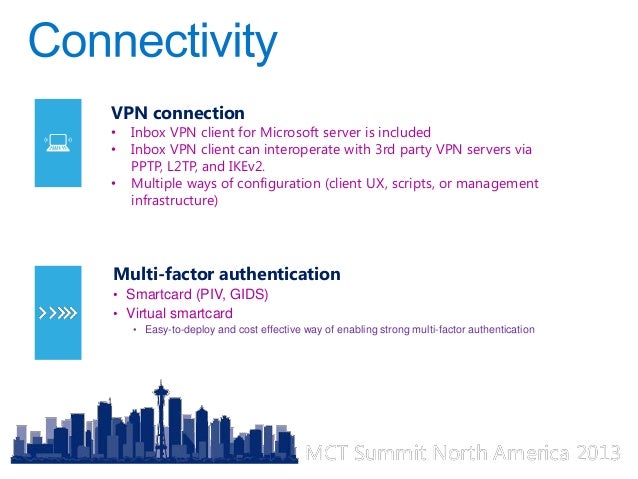 Connectivity

VPN connection
• Inbox VPN client for Microsoft server is included
• Inbox VPN client can interoperate with 3rd party VPN servers via PPTP, L2TP, and IKEv2.
• Multiple ways of configuration (client UX, scripts, or management infrastructure)

Multi-factor authentication
• Smartcard (PIV, GIDS)
• Virtual smartcard
• Easy-to-deploy and cost effective way of enabling strong multi-factor authentication

MCT Summit North America 2013